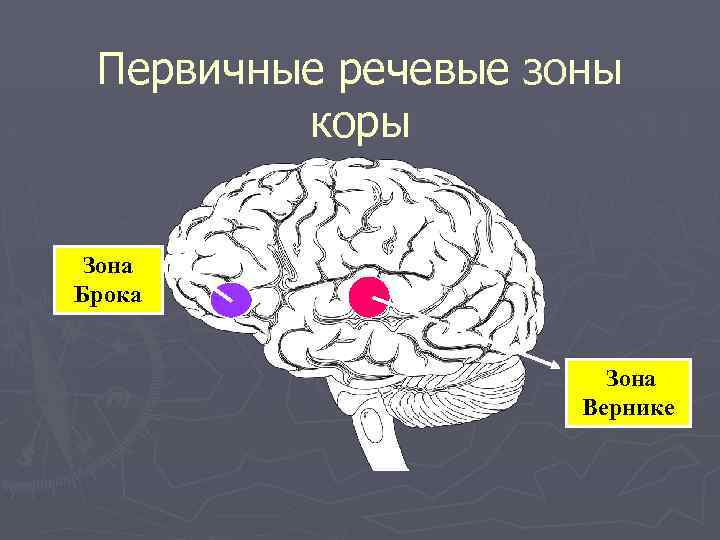 Первичные речевые зоны коры

Зона Брока

Зона Вернике